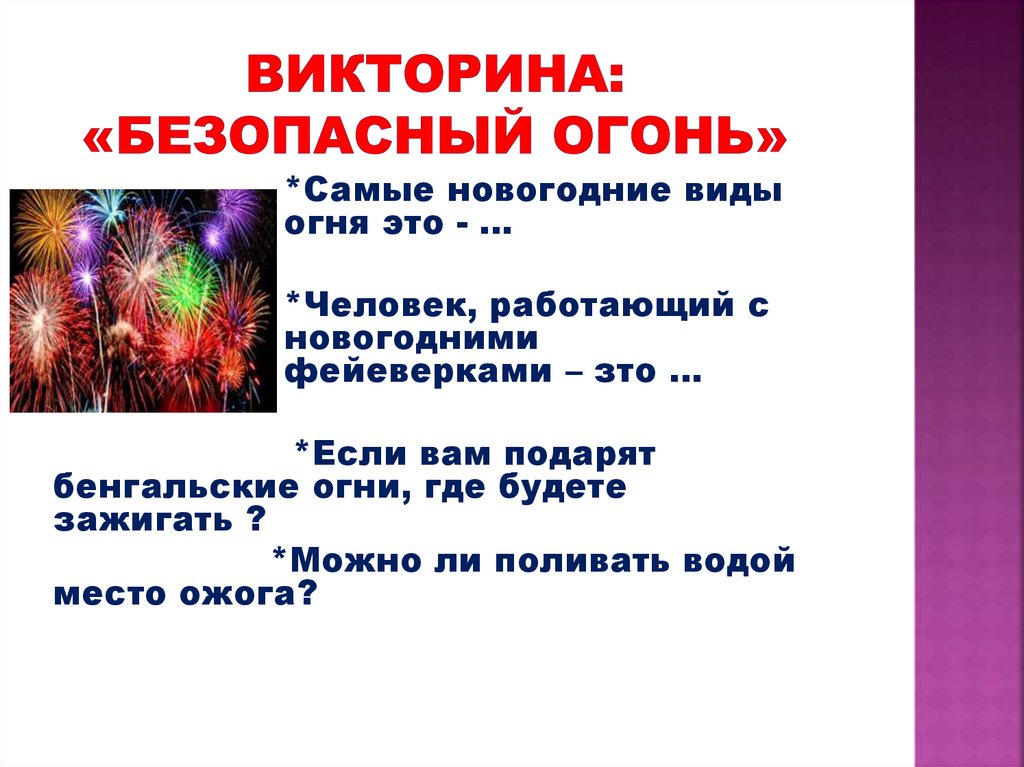 ВИКТОРИНА: «БЕЗОПАСНЫЙ ОГОНЬ»

*Самые новогодние виды огня это - …

*Человек, работающий с новогодними фейеверками – это …

*Если вам подарят бенгальские огни, где будете зажигать ?

*Можно ли поливать водой место ожога?